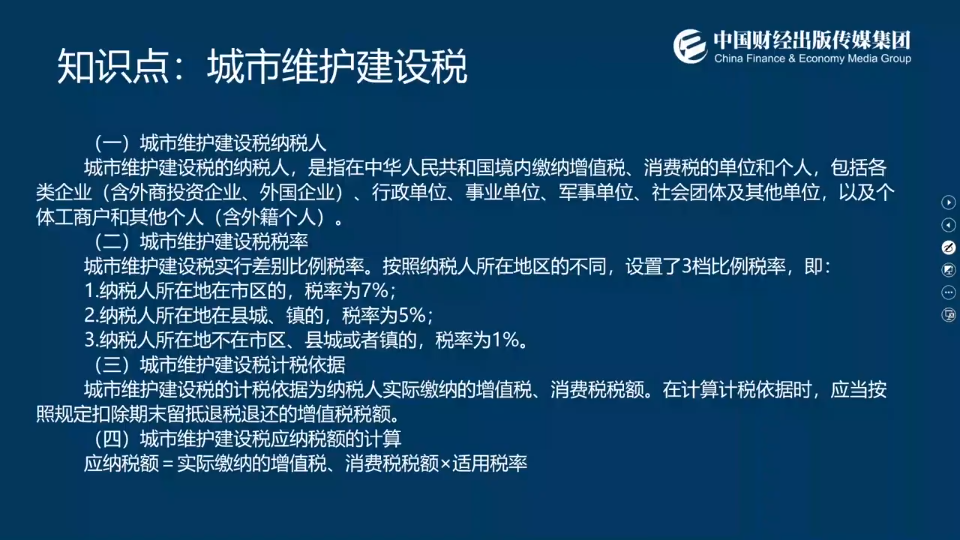 知识点：城市维护建设税

中国财经出版传媒集团
China Finance & Economy Media Group

（一）城市维护建设税纳税人

城市维护建设税的纳税人，是指在中华人民共和国境内缴纳增值税、消费税的单位和个人，包括各类企业（含外商投资企业、外国企业）、行政单位、事业单位、军事单位、社会团体及其他单位，以及个体工商户和其他个人（含外籍个人）。

（二）城市维护建设税税率

城市维护建设税实行差别比例税率。按照纳税人所在地区的不同，设置了3档比例税率，即：

1.纳税人所在地在市区的，税率为7%；

2.纳税人所在地在县城、镇的，税率为5%；

3.纳税人所在地不在市区、县城或者镇的，税率为1%。

（三）城市维护建设税计税依据

城市维护建设税的计税依据为纳税人实际缴纳的增值税、消费税税额。在计算计税依据时，应当按照规定扣除期末留抵退税退还的增值税税额。

（四）城市维护建设税应纳税额的计算

应纳税额＝实际缴纳的增值税、消费税税额×适用税率